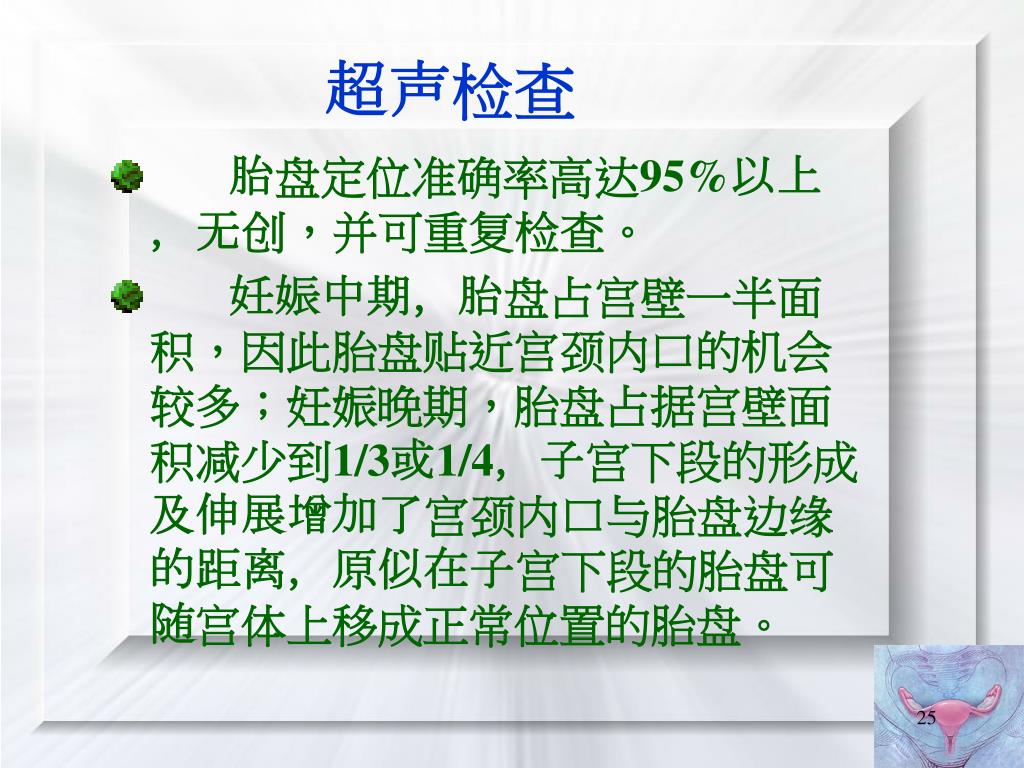 超声检查

胎盘定位准确率高达95%以上，无创，并可重复检查。

妊娠中期，胎盘占宫壁一半面积，因此胎盘贴近宫颈内口的机会较多；妊娠晚期，胎盘占据宫壁面积减少到1/3或1/4，子宫下段的形成及伸展增加了宫颈内口与胎盘边缘的距离，原似在子宫下段的胎盘可随宫体上移成正常位置的胎盘。

25